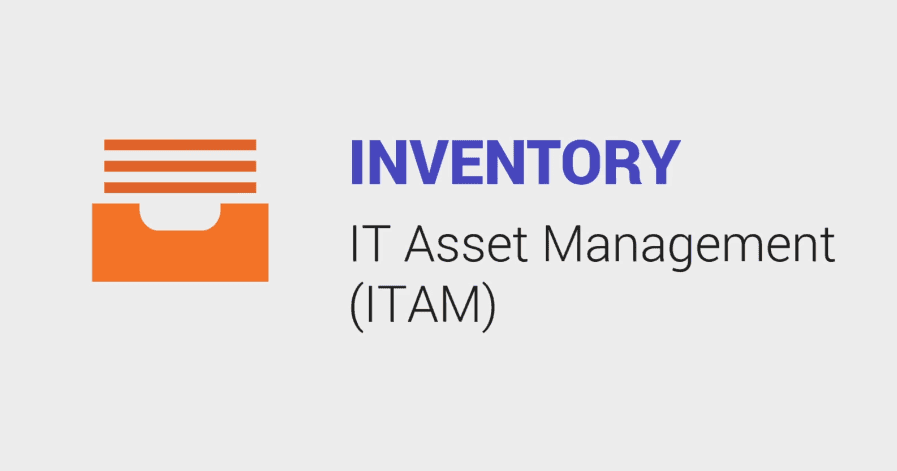 INVENTORY
IT Asset Management (ITAM)